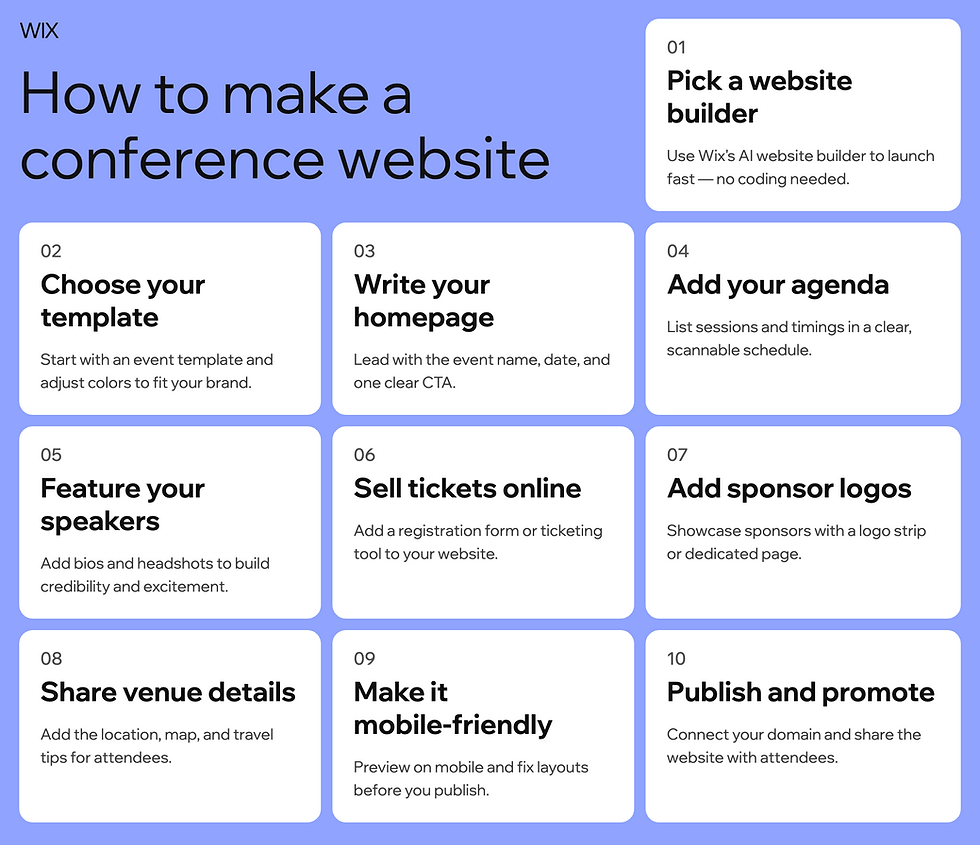 WIX

How to make a conference website

01
Pick a website builder
Use Wix's AI website builder to launch fast — no coding needed.

02
Choose your template
Start with an event template and adjust colors to fit your brand.

03
Write your homepage
Lead with the event name, date, and one clear CTA.

04
Add your agenda
List sessions and timings in a clear, scannable schedule.

05
Feature your speakers
Add bios and headshots to build credibility and excitement.

06
Sell tickets online
Add a registration form or ticketing tool to your website.

07
Add sponsor logos
Showcase sponsors with a logo strip or dedicated page.

08
Share venue details
Add the location, map, and travel tips for attendees.

09
Make it mobile-friendly
Preview on mobile and fix layouts before you publish.

10
Publish and promote
Connect your domain and share the website with attendees.